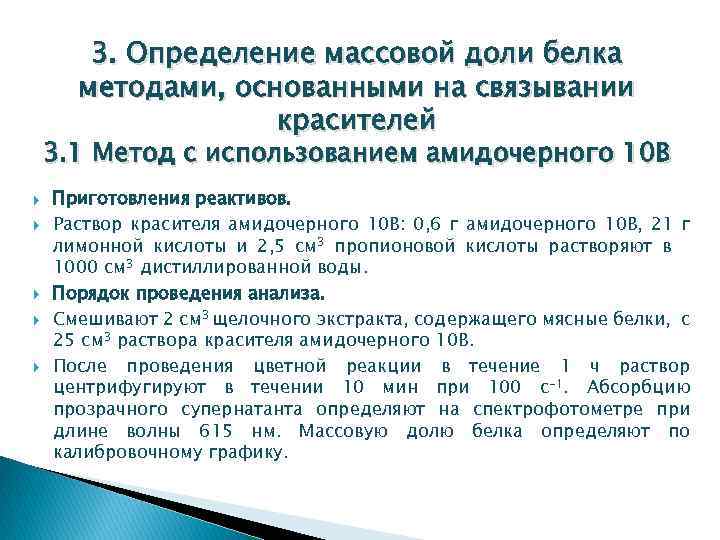 3. Определение массовой доли белка методами, основанными на связывании красителей
3.1 Метод с использованием амидочерного 10В

Приготовления реактивов.

Раствор красителя амидочерного 10В: 0,6 г амидочерного 10В, 21 г лимонной кислоты и 2,5 см$^3$ пропионовой кислоты растворяют в 1000 см$^3$ дистиллированной воды.

Порядок проведения анализа.

Смешивают 2 см$^3$ щелочного экстракта, содержащего мясные белки, с 25 см$^3$ раствора красителя амидочерного 10В.

После проведения цветной реакции в течение 1 ч раствор центрифугируют в течении 10 мин при 100 с$^{-1}$. Абсорбцию прозрачного супернатанта определяют на спектрофотометре при длине волны 615 нм. Массовую долю белка определяют по калибровочному графику.